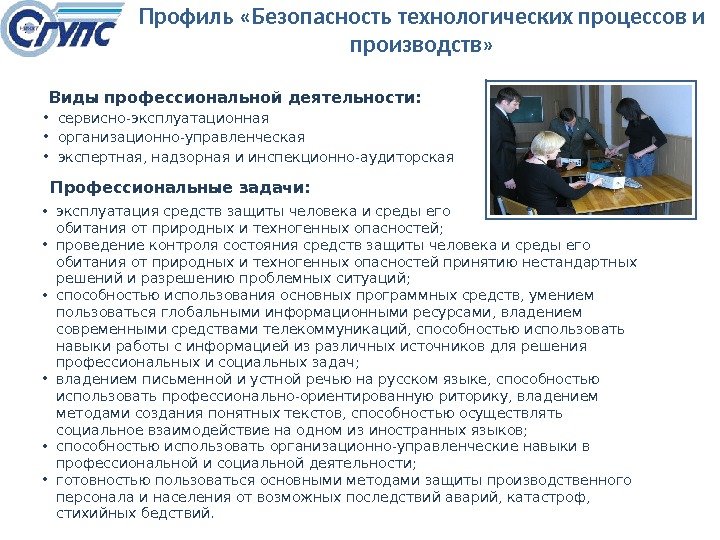 СГУПС

Профиль «Безопасность технологических процессов и производств»

Виды профессиональной деятельности:
• сервисно-эксплуатационная
• организационно-управленческая
• экспертная, надзорная и инспекционно-аудиторская

Профессиональные задачи:
• эксплуатация средств защиты человека и среды его обитания от природных и техногенных опасностей;
• проведение контроля состояния средств защиты человека и среды его обитания от природных и техногенных опасностей принятию нестандартных решений и разрешению проблемных ситуаций;
• способностью использования основных программных средств, умением пользоваться глобальными информационными ресурсами, владением современными средствами телекоммуникаций, способностью использовать навыки работы с информацией из различных источников для решения профессиональных и социальных задач;
• владением письменной и устной речью на русском языке, способностью использовать профессионально-ориентированную риторику, владением методами создания понятных текстов, способностью осуществлять социальное взаимодействие на одном из иностранных языков;
• способностью использовать организационно-управленческие навыки в профессиональной и социальной деятельности;
• готовностью пользоваться основными методами защиты производственного персонала и населения от возможных последствий аварий, катастроф, стихийных бедствий.